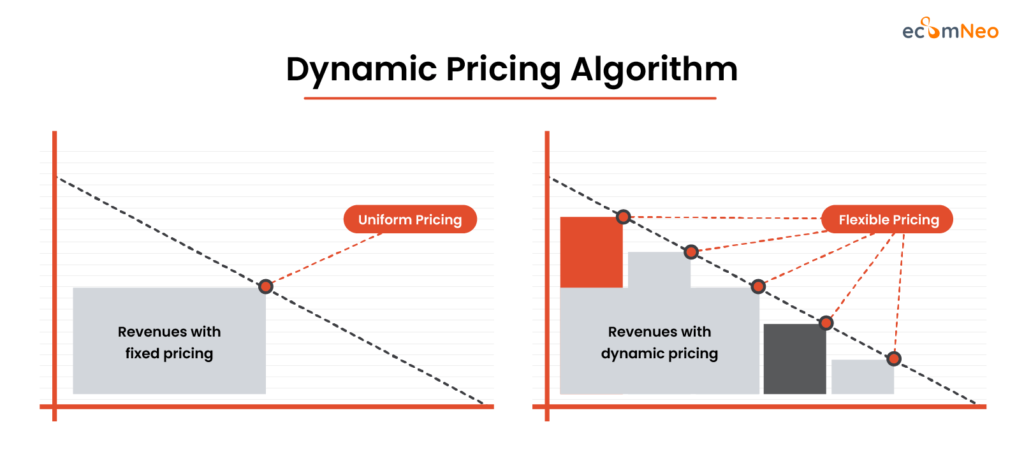 ecomNeo

Dynamic Pricing Algorithm

Uniform Pricing

Revenues with fixed pricing

Flexible Pricing

Revenues with dynamic pricing